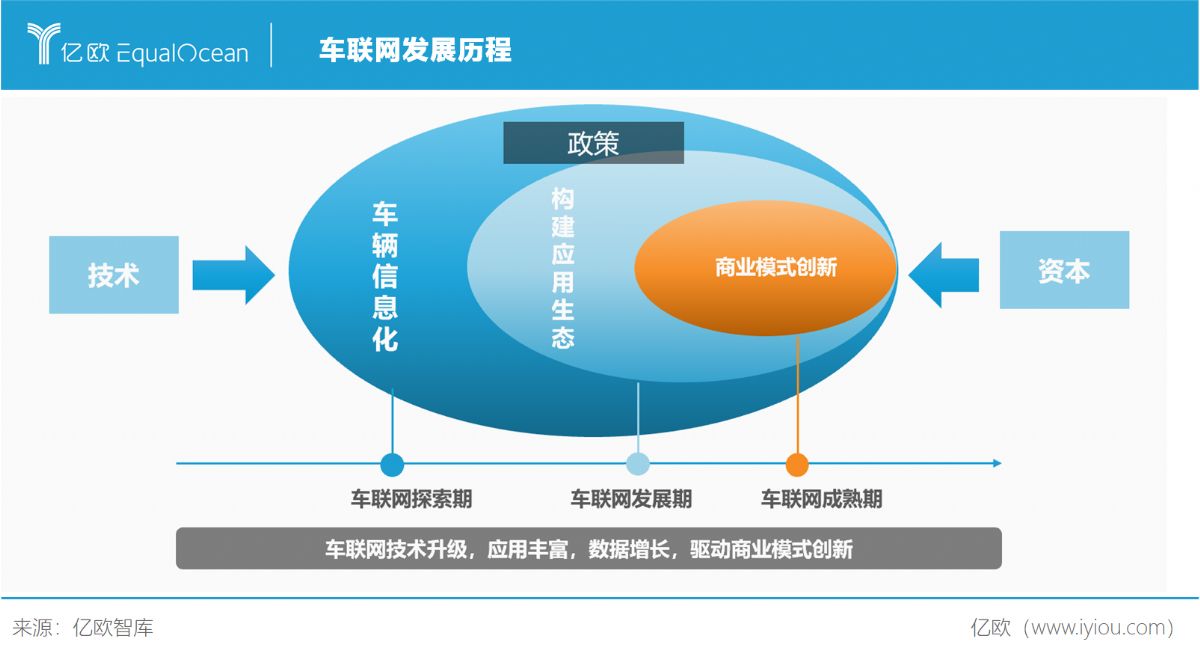 亿欧 EqualOcean
车联网发展历程

政策
技术
车辆信息化
构建应用生态
商业模式创新
资本

车联网探索期
车联网发展期
车联网成熟期

车联网技术升级，应用丰富，数据增长，驱动商业模式创新

来源：亿欧智库
亿欧（www.iyiou.com）